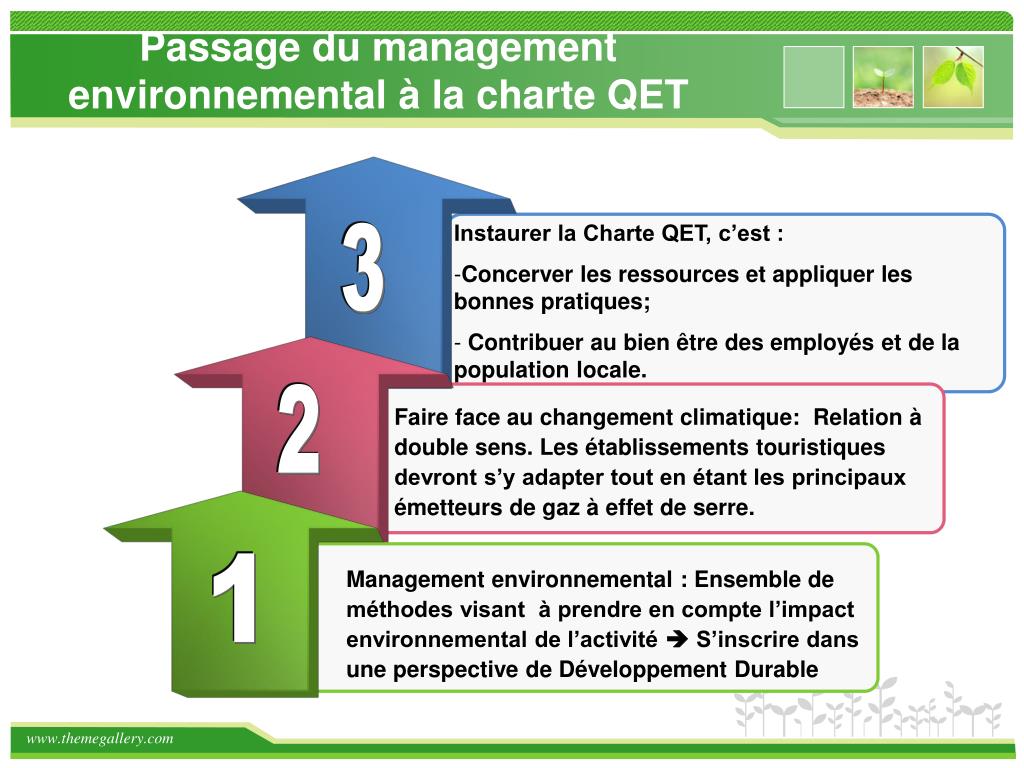 Passage du management environnemental à la charte QET

3

Instaurer la Charte QET, c’est :

-Concerver les ressources et appliquer les bonnes pratiques;

- Contribuer au bien être des employés et de la population locale.

2

Faire face au changement climatique: Relation à double sens. Les établissements touristiques devront s’y adapter tout en étant les principaux émetteurs de gaz à effet de serre.

1

Management environnemental : Ensemble de méthodes visant à prendre en compte l’impact environnemental de l’activité ➔ S’inscrire dans une perspective de Développement Durable

www.themegallery.com